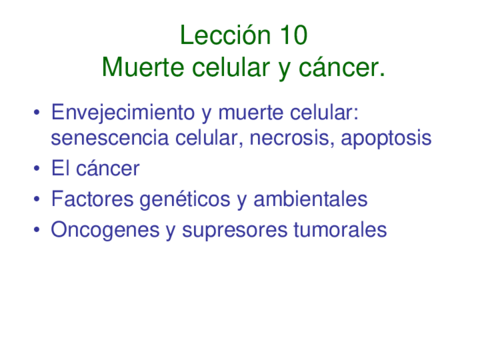 Lección 10
Muerte celular y cáncer.

• Envejecimiento y muerte celular: senescencia celular, necrosis, apoptosis
• El cáncer
• Factores genéticos y ambientales
• Oncogenes y supresores tumorales